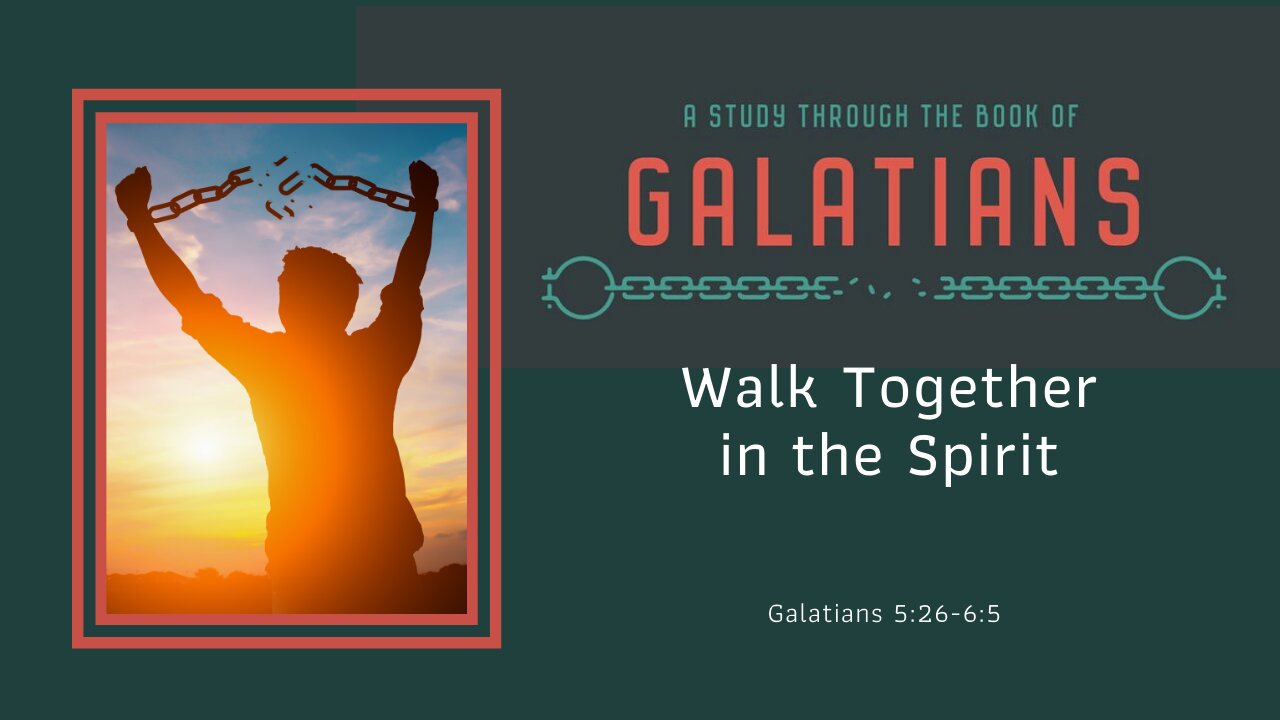 A STUDY THROUGH THE BOOK OF

GALATIANS

Walk Together in the Spirit

Galatians 5:26-6:5